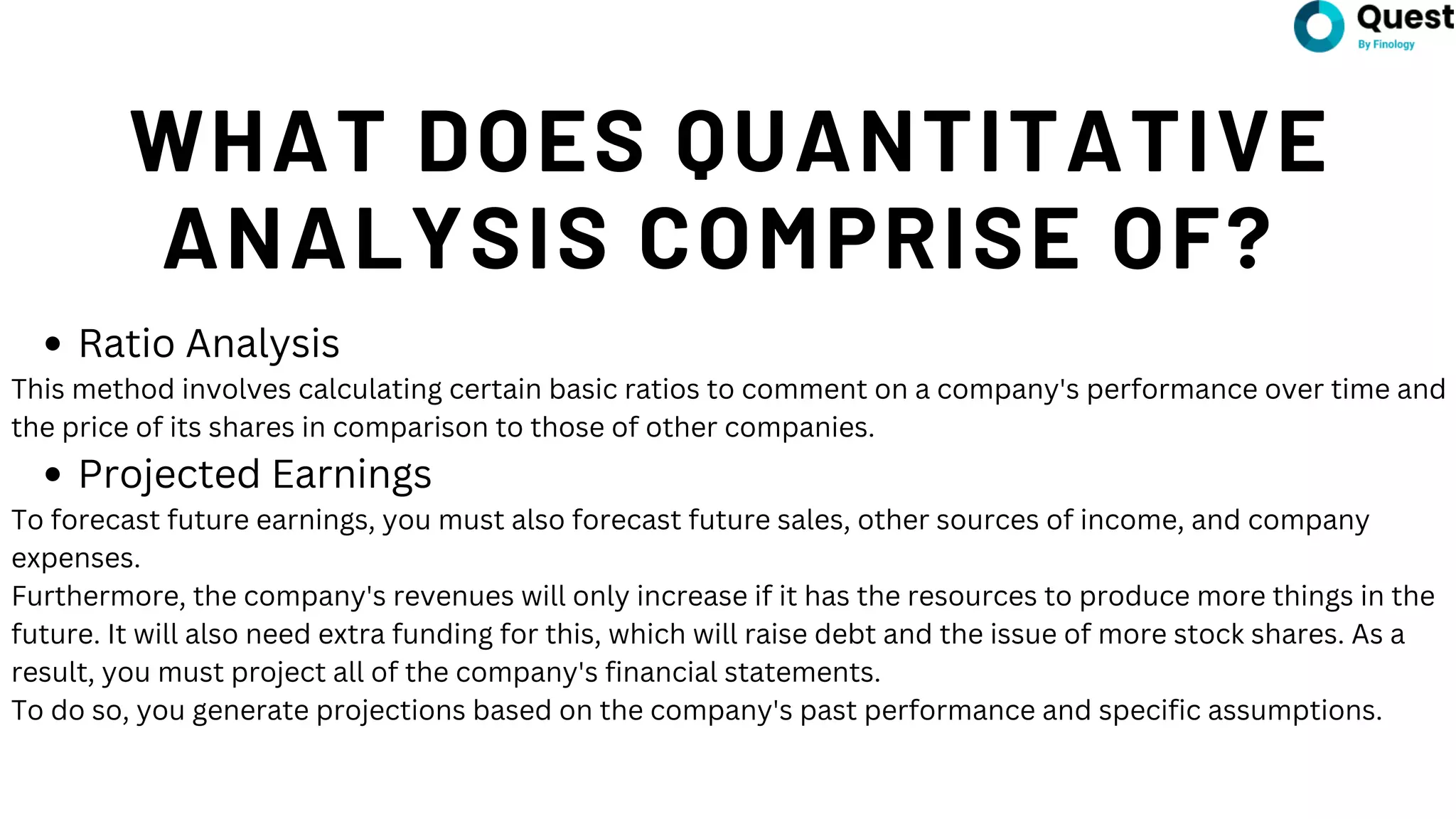 Quest
By Finology

WHAT DOES QUANTITATIVE ANALYSIS COMPRISE OF?

• Ratio Analysis

This method involves calculating certain basic ratios to comment on a company's performance over time and the price of its shares in comparison to those of other companies.

• Projected Earnings

To forecast future earnings, you must also forecast future sales, other sources of income, and company expenses.

Furthermore, the company's revenues will only increase if it has the resources to produce more things in the future. It will also need extra funding for this, which will raise debt and the issue of more stock shares. As a result, you must project all of the company's financial statements.

To do so, you generate projections based on the company's past performance and specific assumptions.